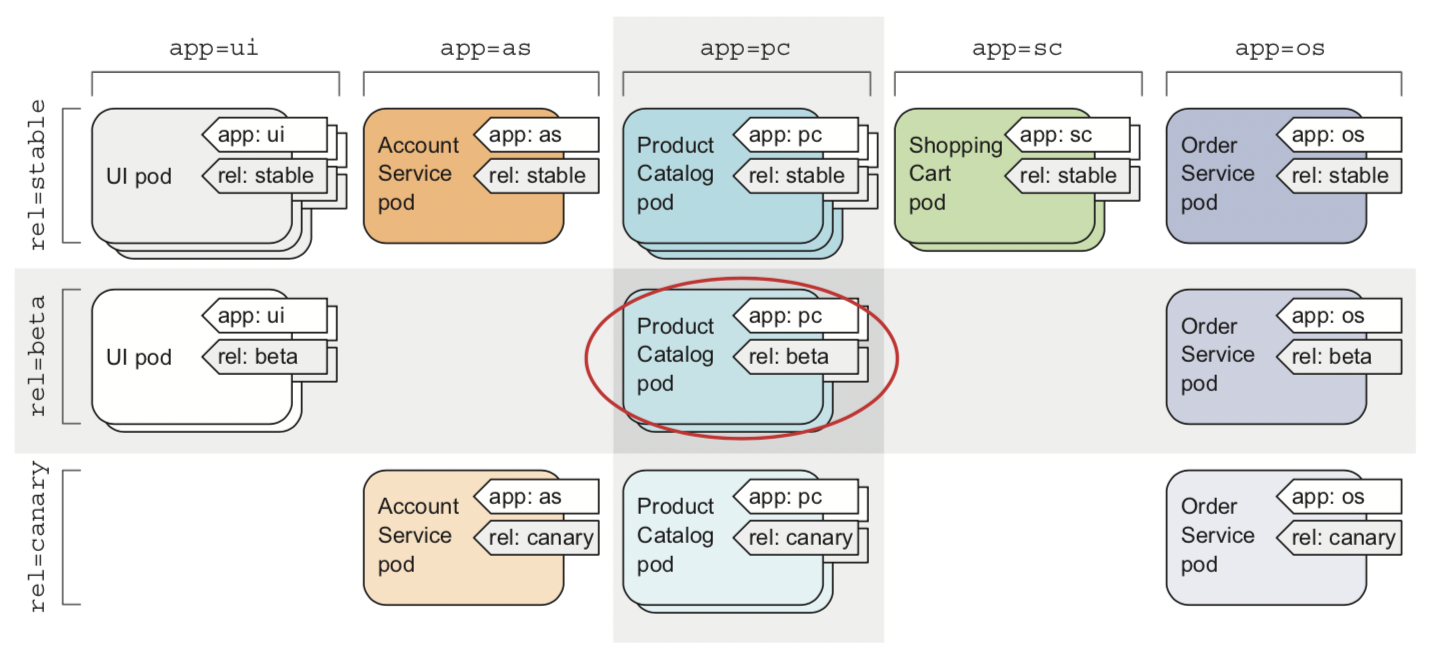 app=ui
app=as
app=pc
app=sc
app=os

rel=stable

UI pod
app: ui
rel: stable

Account Service pod
app: as
rel: stable

Product Catalog pod
app: pc
rel: stable

Shopping Cart pod
app: sc
rel: stable

Order Service pod
app: os
rel: stable

rel=beta

UI pod
app: ui
rel: beta

Product Catalog pod
app: pc
rel: beta

Order Service pod
app: os
rel: beta

rel=canary

Account Service pod
app: as
rel: canary

Product Catalog pod
app: pc
rel: canary

Order Service pod
app: os
rel: canary